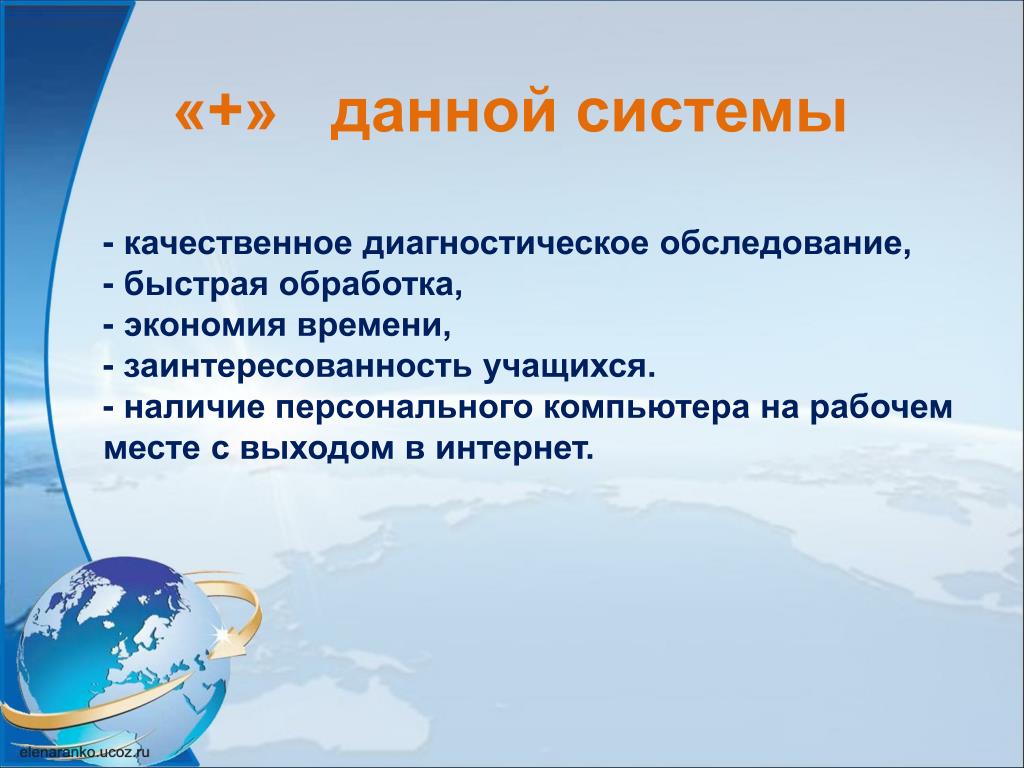 «+» данной системы

- качественное диагностическое обследование,
- быстрая обработка,
- экономия времени,
- заинтересованность учащихся.
- наличие персонального компьютера на рабочем месте с выходом в интернет.

elenaranko.ucoz.ru